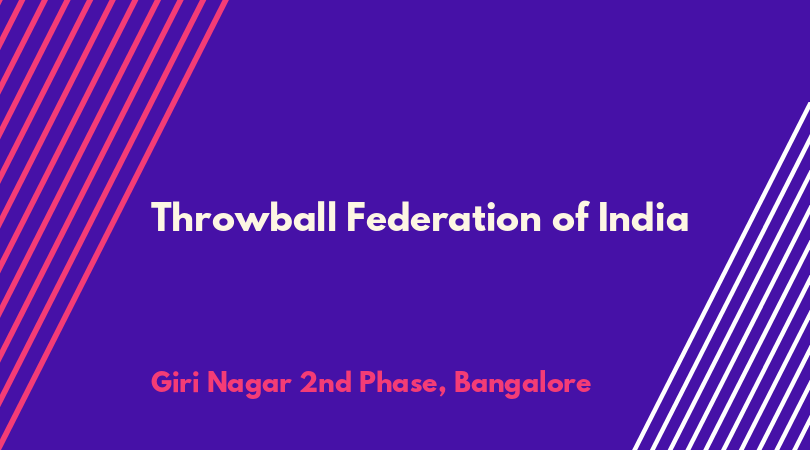 Throwball Federation of India

Giri Nagar 2nd Phase, Bangalore